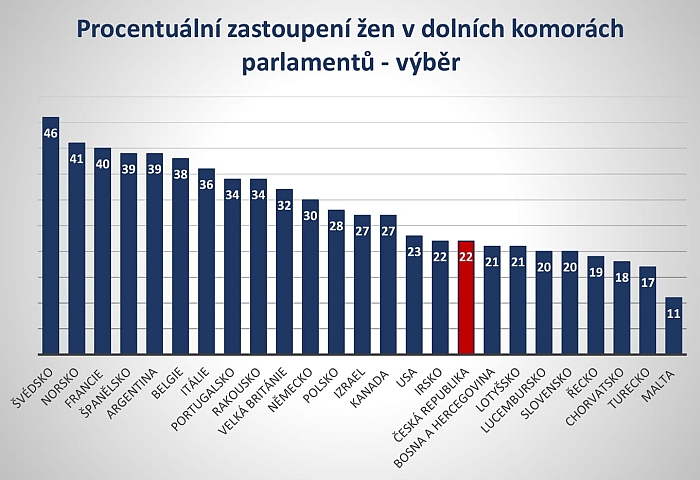 Procentuální zastoupení žen v dolních komorách parlamentů - výběr

46
41
40
39
39
38
36
34
34
32
30
28
27
27
23
22
22
21
21
20
20
19
18
17
11

ŠVÉDSKO
NORSKO
FRANCIE
ŠPANĚLSKO
ARGENTINA
BELGIE
ITÁLIE
PORTUGALSKO
RAKOUSKO
VELKÁ BRITÁNIE
NĚMECKO
POLSKO
IZRAEL
KANADA
USA
IRSKO
ČESKÁ REPUBLIKA
BOSNA A HERCEGOVINA
LOTYŠSKO
LUCEMBURSKO
SLOVENSKO
ŘECKO
CHORVATSKO
TURECKO
MALTA